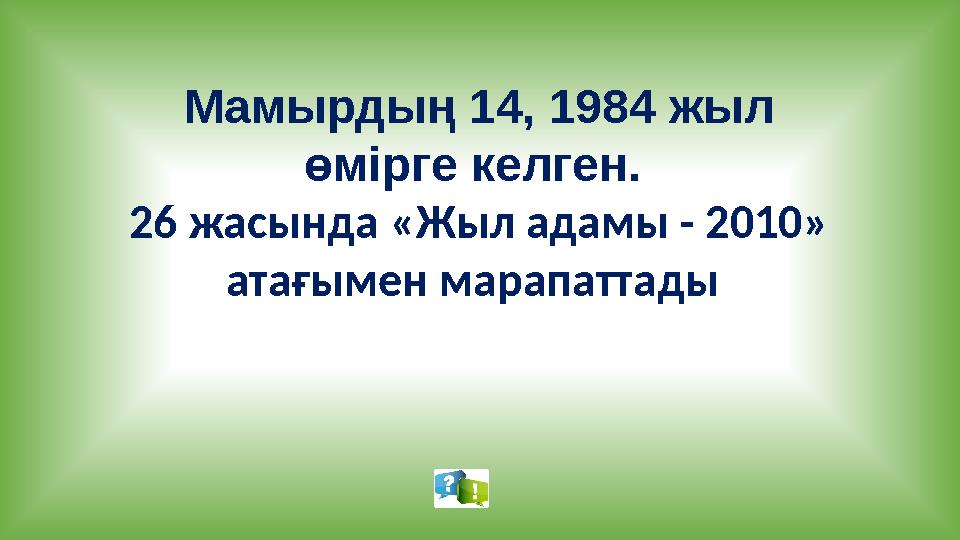 Мамырдың 14, 1984 жыл өмірге келген.
26 жасында «Жыл адамы - 2010» атағымен марапаттады

?
!